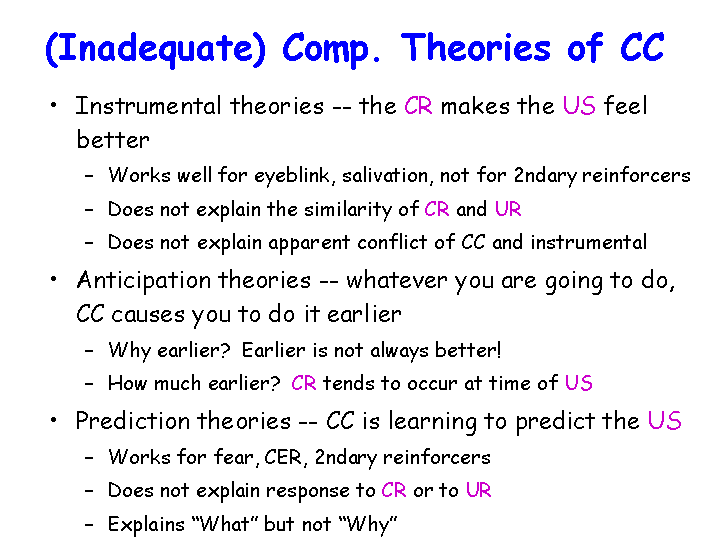 (Inadequate) Comp. Theories of CC

• Instrumental theories -- the CR makes the US feel better
  – Works well for eyeblink, salivation, not for 2ndary reinforcers
  – Does not explain the similarity of CR and UR
  – Does not explain apparent conflict of CC and instrumental

• Anticipation theories -- whatever you are going to do, CC causes you to do it earlier
  – Why earlier? Earlier is not always better!
  – How much earlier? CR tends to occur at time of US

• Prediction theories -- CC is learning to predict the US
  – Works for fear, CER, 2ndary reinforcers
  – Does not explain response to CR or to UR
  – Explains “What” but not “Why”